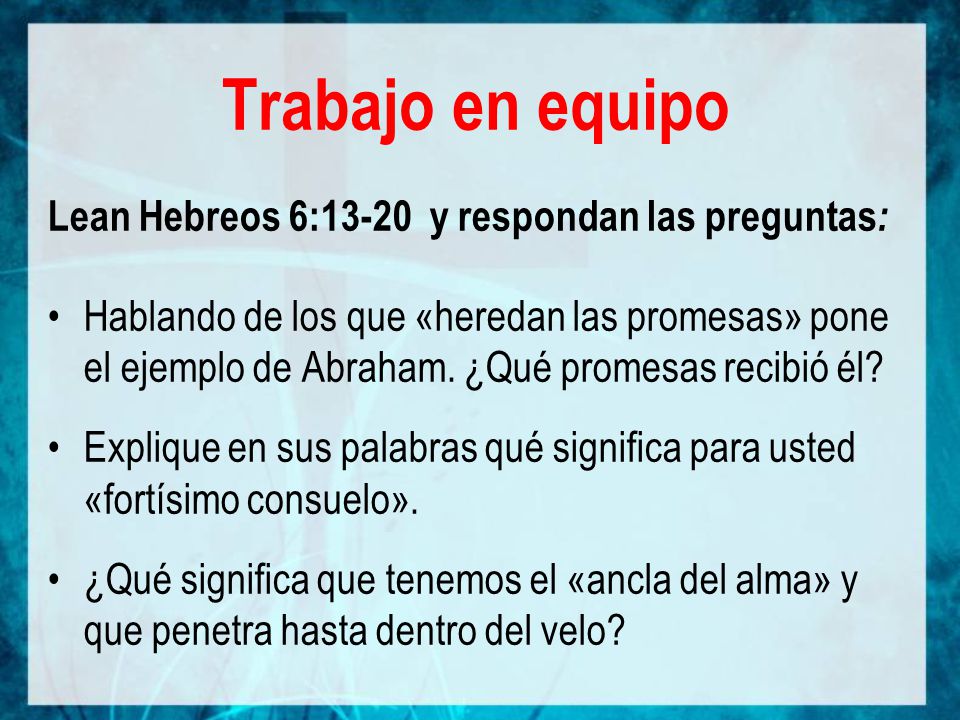 Trabajo en equipo

Lean Hebreos 6:13-20 y respondan las preguntas:

• Hablando de los que «heredan las promesas» pone el ejemplo de Abraham. ¿Qué promesas recibió él?

• Explique en sus palabras qué significa para usted «fortísimo consuelo».

• ¿Qué significa que tenemos el «ancla del alma» y que penetra hasta dentro del velo?